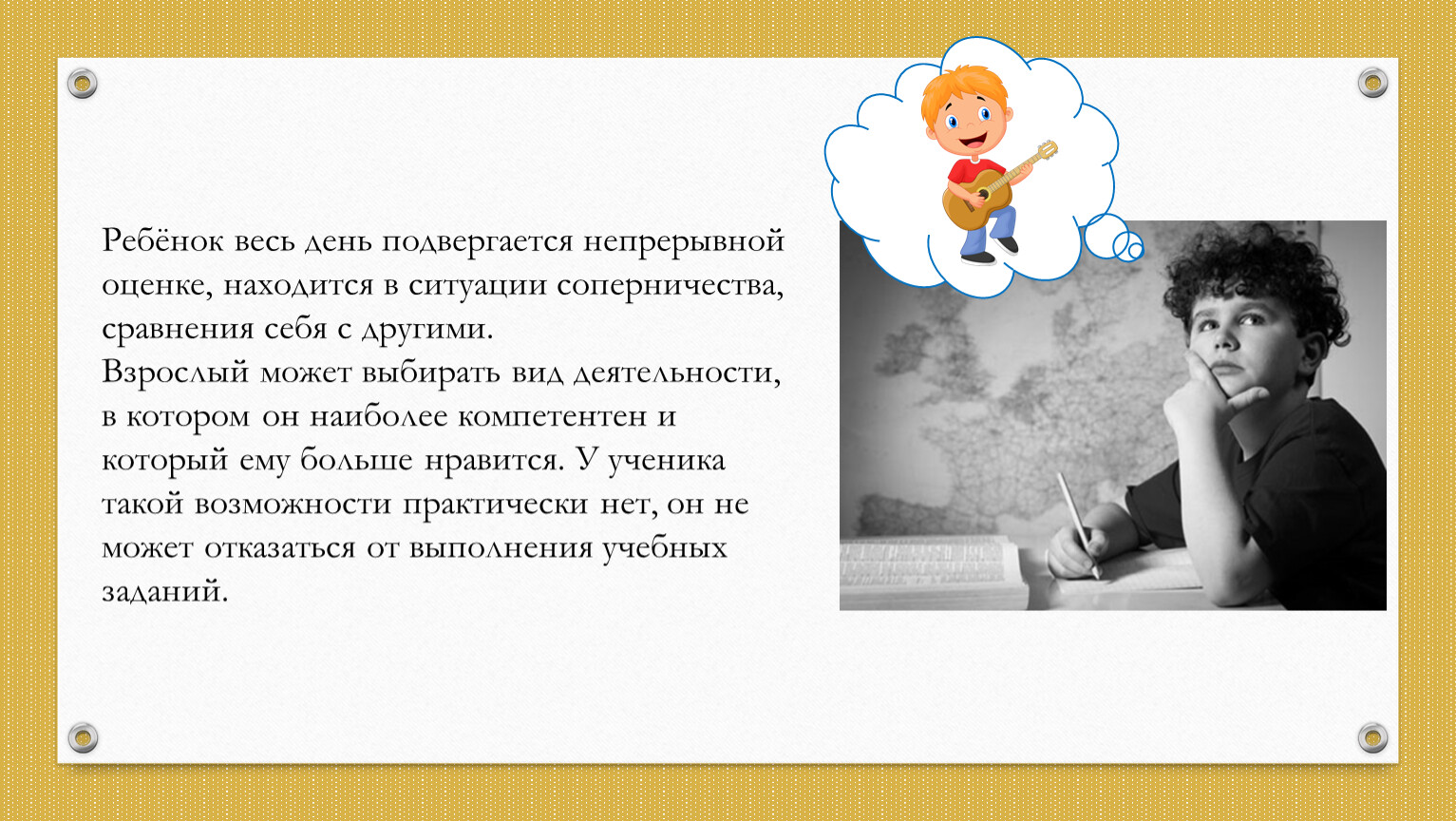 Ребёнок весь день подвергается непрерывной оценке, находится в ситуации соперничества, сравнения себя с другими.
Взрослый может выбирать вид деятельности, в котором он наиболее компетентен и который ему больше нравится. У ученика такой возможности практически нет, он не может отказаться от выполнения учебных заданий.